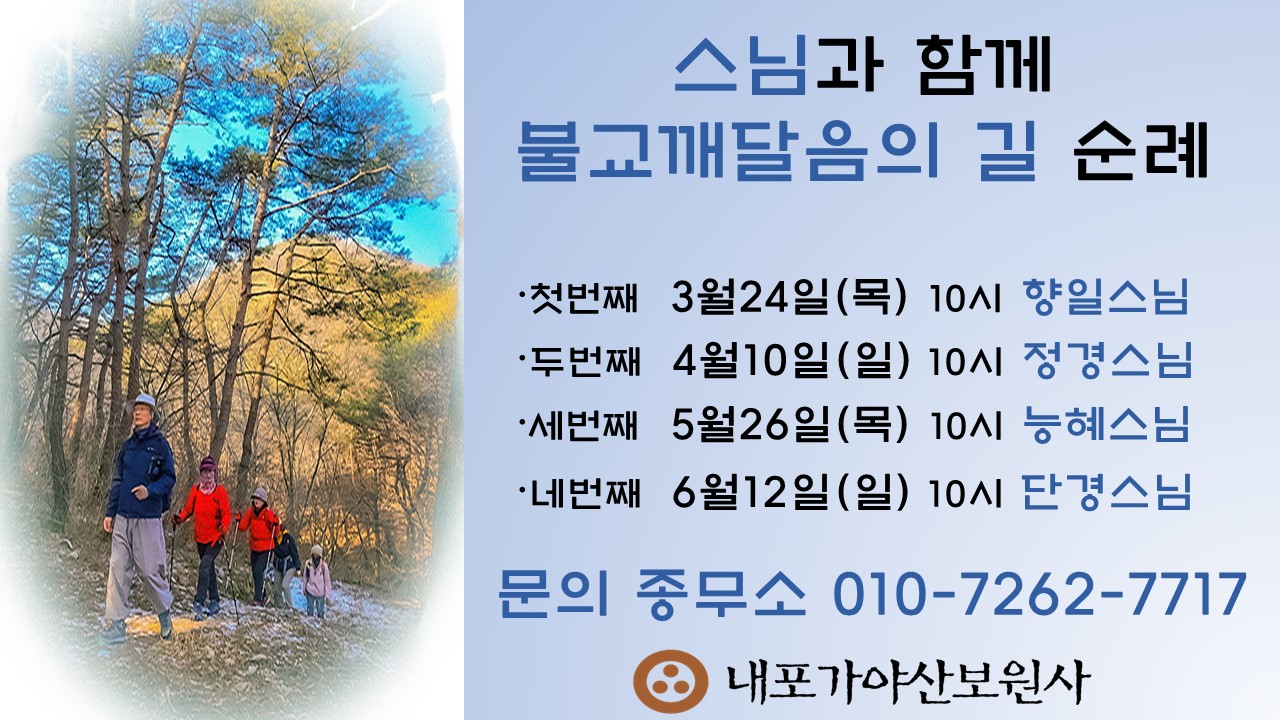 스님과 함께
불교깨달음의 길 순례

·첫번째 3월24일(목) 10시 향일스님
·두번째 4월10일(일) 10시 정경스님
·세번째 5월26일(목) 10시 능혜스님
·네번째 6월12일(일) 10시 단경스님

문의 종무소 010-7262-7717

내포가야산보원사